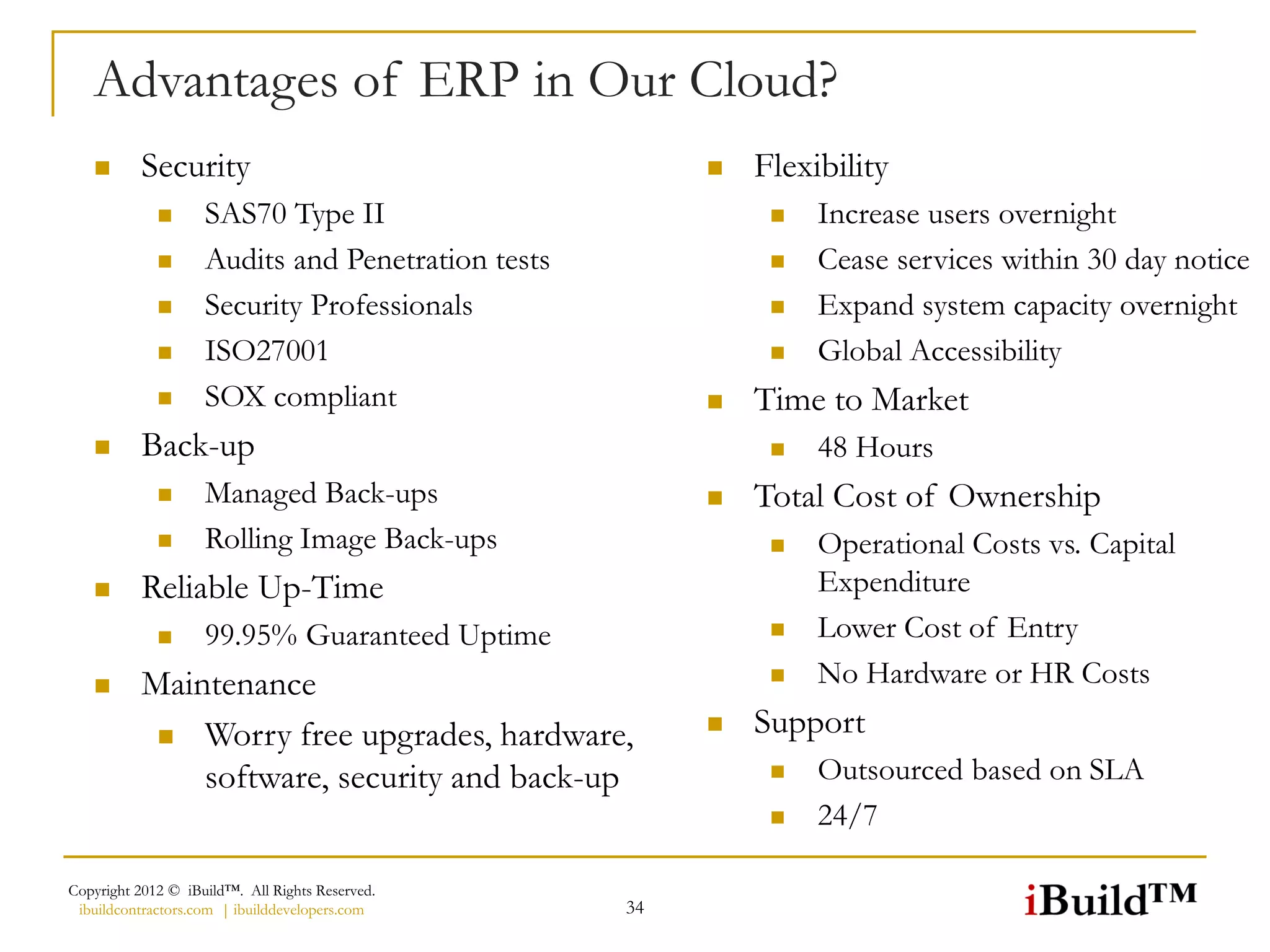 Advantages of ERP in Our Cloud?

- Security
  - SAS70 Type II
  - Audits and Penetration tests
  - Security Professionals
  - ISO27001
  - SOX compliant
- Back-up
  - Managed Back-ups
  - Rolling Image Back-ups
- Reliable Up-Time
  - 99.95% Guaranteed Uptime
- Maintenance
  - Worry free upgrades, hardware, software, security and back-up

- Flexibility
  - Increase users overnight
  - Cease services within 30 day notice
  - Expand system capacity overnight
  - Global Accessibility
- Time to Market
  - 48 Hours
- Total Cost of Ownership
  - Operational Costs vs. Capital Expenditure
  - Lower Cost of Entry
  - No Hardware or HR Costs
- Support
  - Outsourced based on SLA
  - 24/7

Copyright 2012 © iBuild™. All Rights Reserved.
ibuildcontractors.com | ibuilddevelopers.com

34

iBuild™